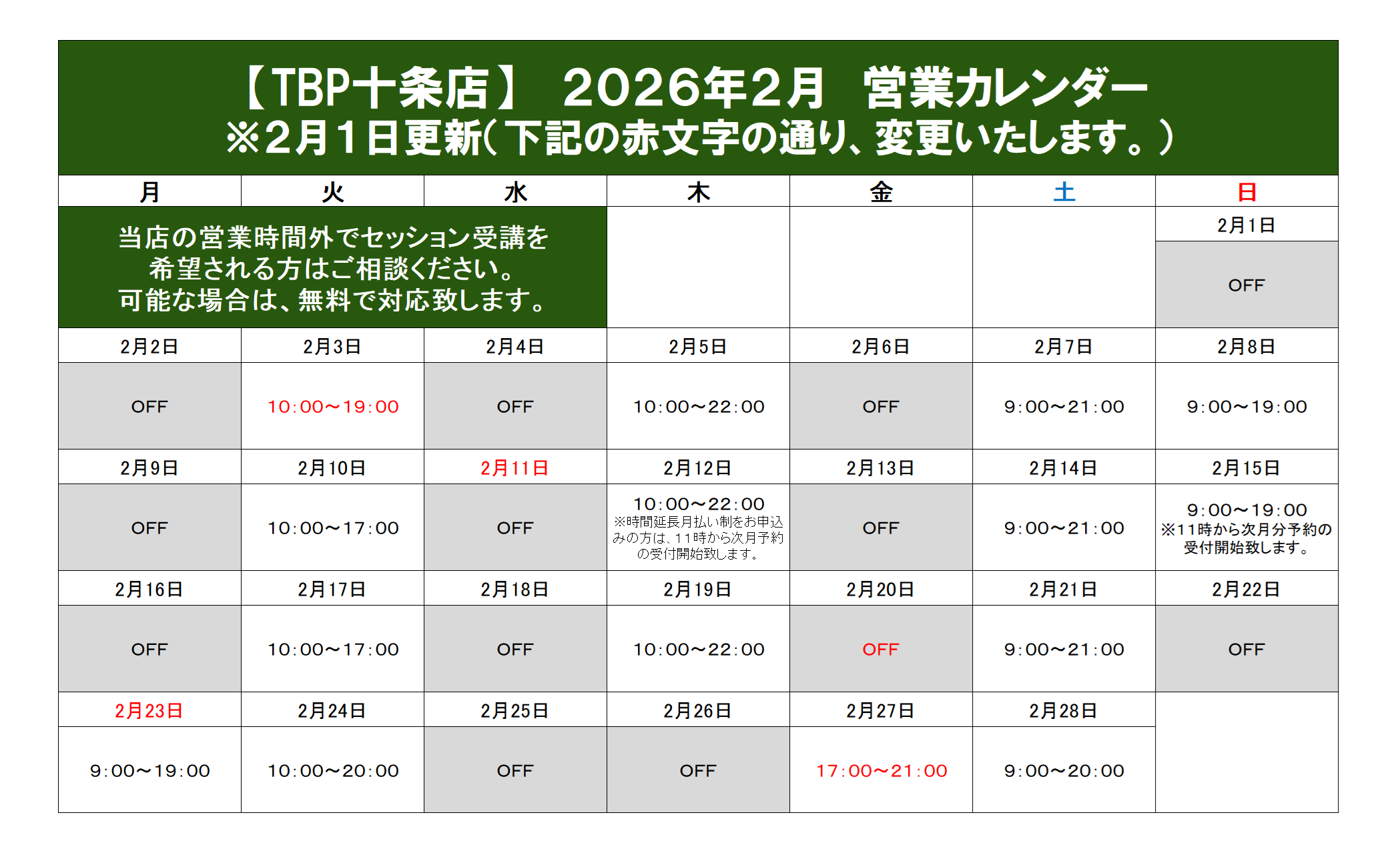 【TBP十条店】 2026年2月 営業カレンダー
※2月1日更新（下記の赤文字の通り、変更いたします。）

| 月 | 火 | 水 | 木 | 金 | 土 | 日 |
|---|---|---|---|---|---|---|
| 当店の営業時間外でセッション受講を希望される方はご相談ください。可能な場合は、無料で対応致します。 | | | | | | 2月1日 |
| | | | | | | OFF |
| 2月2日 | 2月3日 | 2月4日 | 2月5日 | 2月6日 | 2月7日 | 2月8日 |
| OFF | 10:00～19:00 | OFF | 10:00～22:00 | OFF | 9:00～21:00 | 9:00～19:00 |
| 2月9日 | 2月10日 | 2月11日 | 2月12日 | 2月13日 | 2月14日 | 2月15日 |
| OFF | 10:00～17:00 | OFF | 10:00～22:00 ※時間延長月払い制をお申込みの方は、11時から次月予約の受付開始致します。 | OFF | 9:00～21:00 | 9:00～19:00 ※11時から次月分予約の受付開始致します。 |
| 2月16日 | 2月17日 | 2月18日 | 2月19日 | 2月20日 | 2月21日 | 2月22日 |
| OFF | 10:00～17:00 | OFF | 10:00～22:00 | OFF | 9:00～21:00 | OFF |
| 2月23日 | 2月24日 | 2月25日 | 2月26日 | 2月27日 | 2月28日 | |
| 9:00～19:00 | 10:00～20:00 | OFF | OFF | 17:00～21:00 | 9:00～20:00 | |